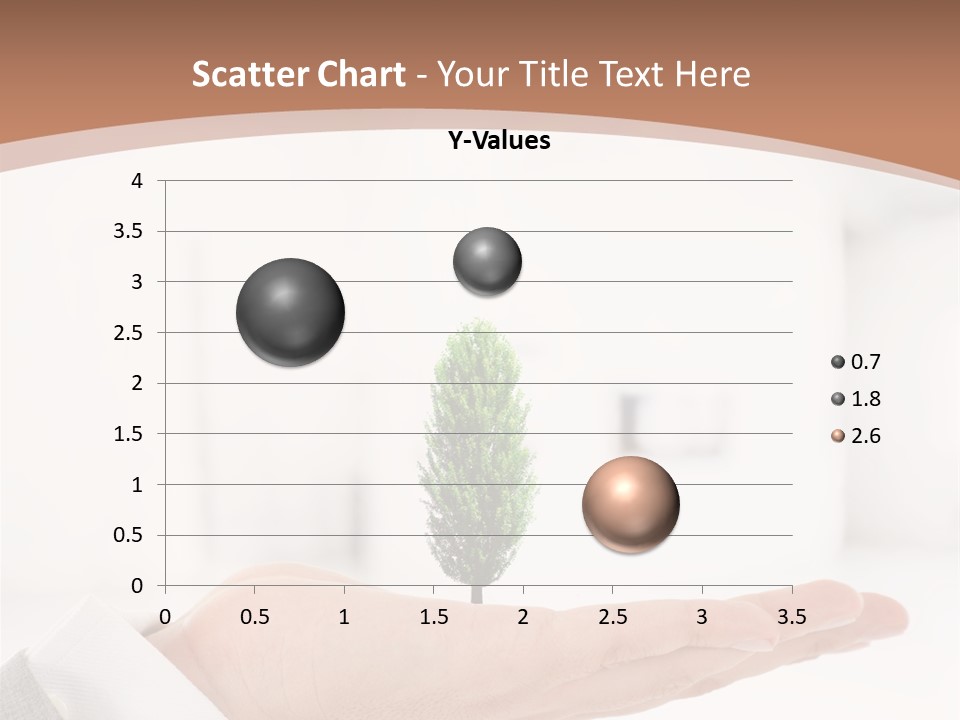 Scatter Chart - Your Title Text Here

Y-Values

4
3.5
3
2.5
2
1.5
1
0.5
0

0 0.5 1 1.5 2 2.5 3 3.5

0.7
1.8
2.6